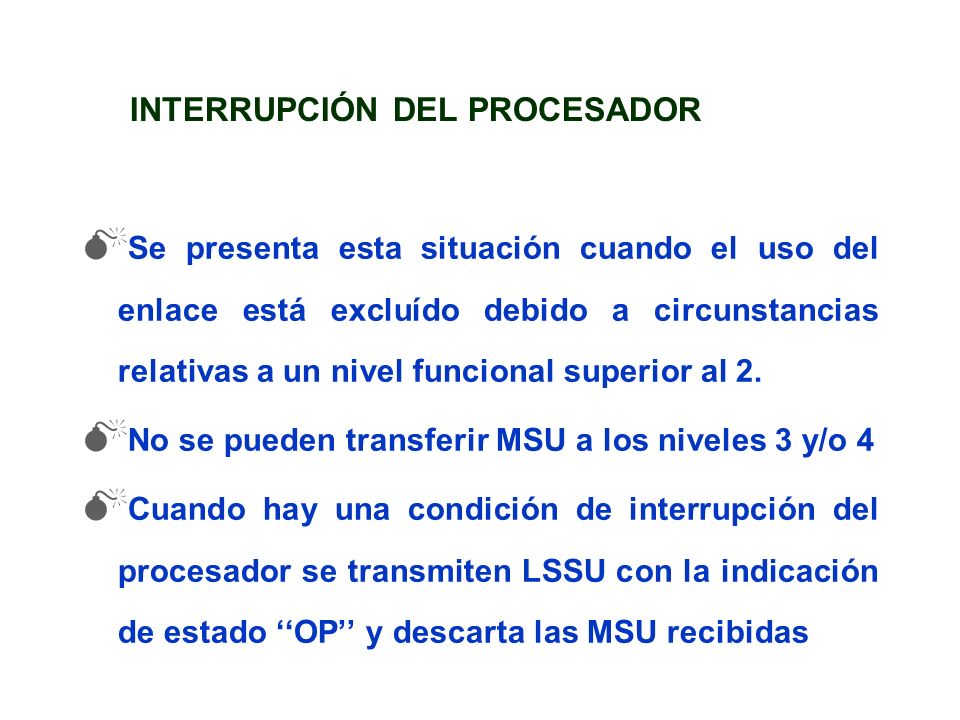 INTERRUPCIÓN DEL PROCESADOR

Se presenta esta situación cuando el uso del enlace está excluído debido a circunstancias relativas a un nivel funcional superior al 2.

No se pueden transferir MSU a los niveles 3 y/o 4

Cuando hay una condición de interrupción del procesador se transmiten LSSU con la indicación de estado ‘‘OP’’ y descarta las MSU recibidas